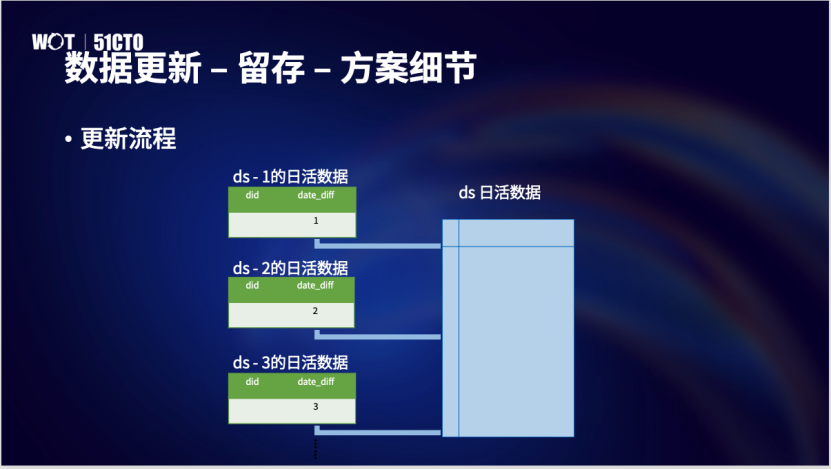 WOT | 51CTO

数据更新 – 留存 – 方案细节

• 更新流程

ds - 1的日活数据

| did | date_diff |
|---|---|
| | 1 |

ds - 2的日活数据

| did | date_diff |
|---|---|
| | 2 |

ds - 3的日活数据

| did | date_diff |
|---|---|
| | 3 |

ds 日活数据